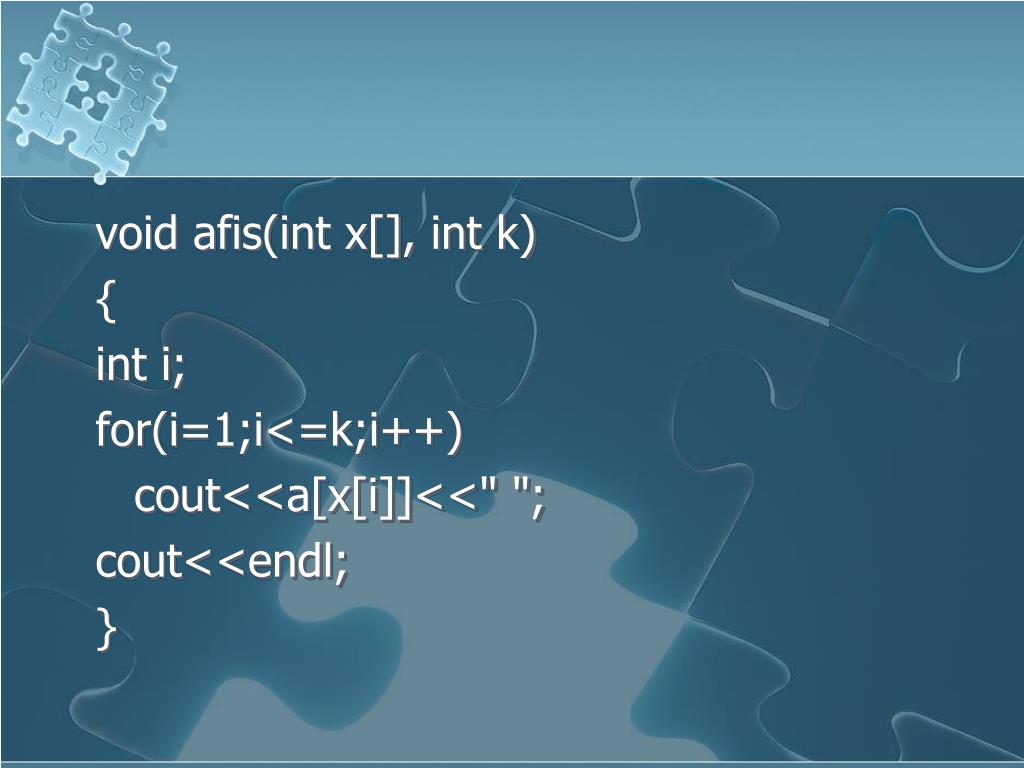 void afis(int x[], int k)
{
int i;
for(i=1;i<=k;i++)
cout<<a[x[i]]<<" ";
cout<<endl;
}